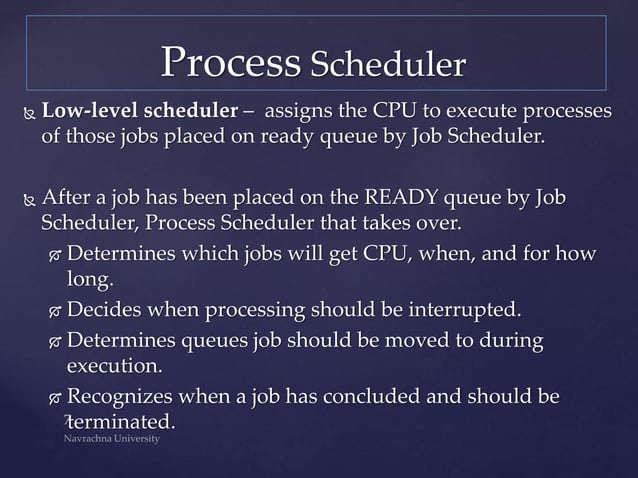 Process Scheduler

Low-level scheduler – assigns the CPU to execute processes of those jobs placed on ready queue by Job Scheduler.

After a job has been placed on the READY queue by Job Scheduler, Process Scheduler that takes over.

Determines which jobs will get CPU, when, and for how long.

Decides when processing should be interrupted.

Determines queues job should be moved to during execution.

Recognizes when a job has concluded and should be terminated.

7

Navrachna University